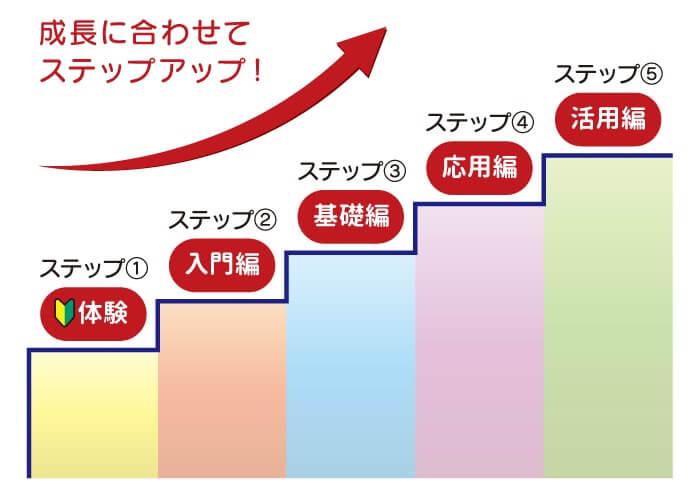 成長に合わせて
ステップアップ！

ステップ①
体験

ステップ②
入門編

ステップ③
基礎編

ステップ④
応用編

ステップ⑤
活用編